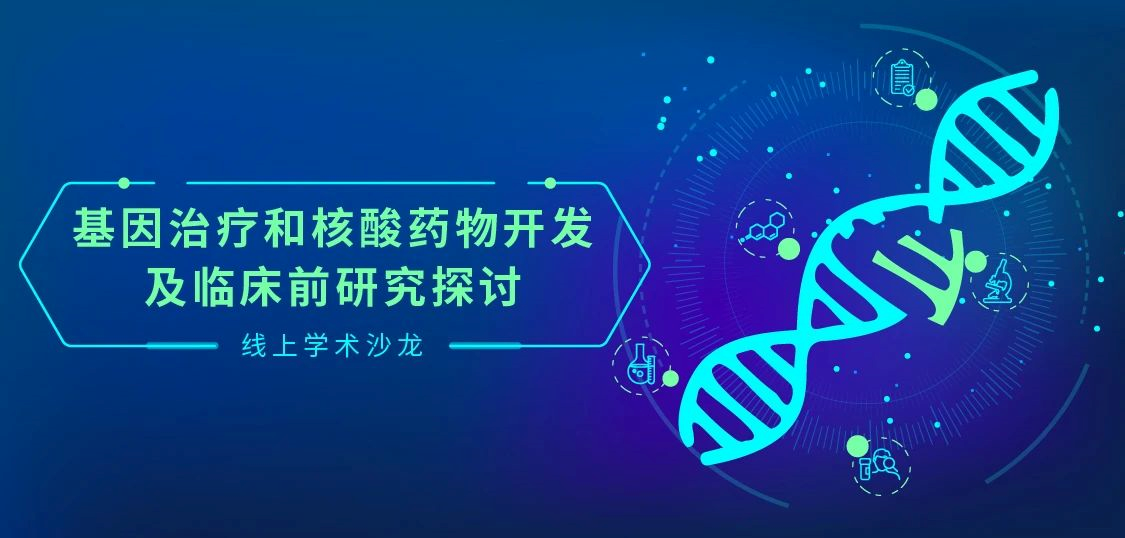 基因治疗和核酸药物开发
及临床前研究探讨

线上学术沙龙